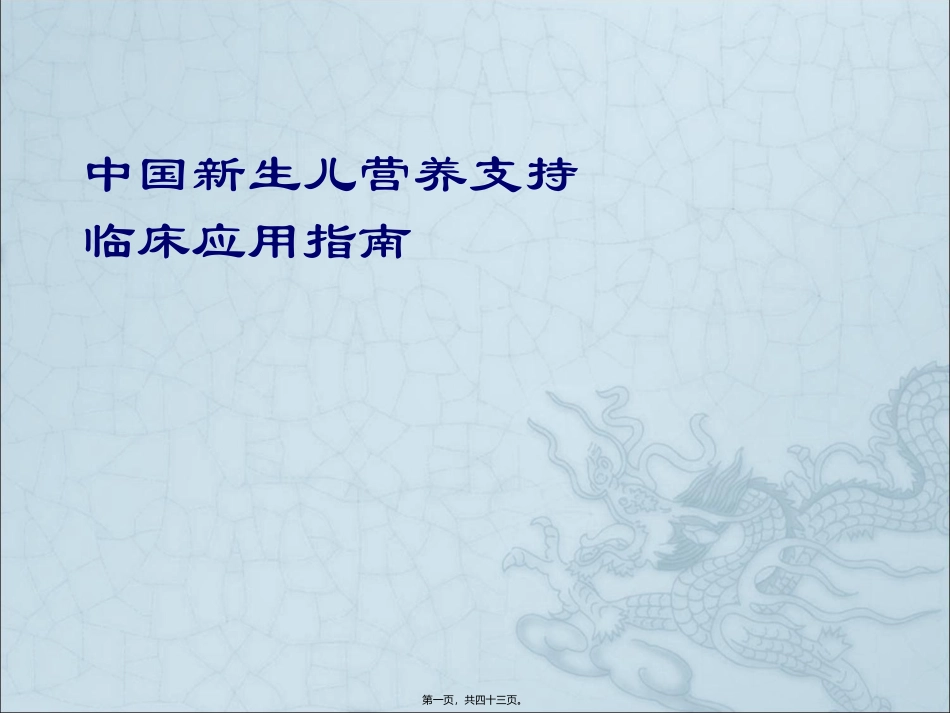 中国新生儿营养支持
临床应用指南

第一页，共四十三页。